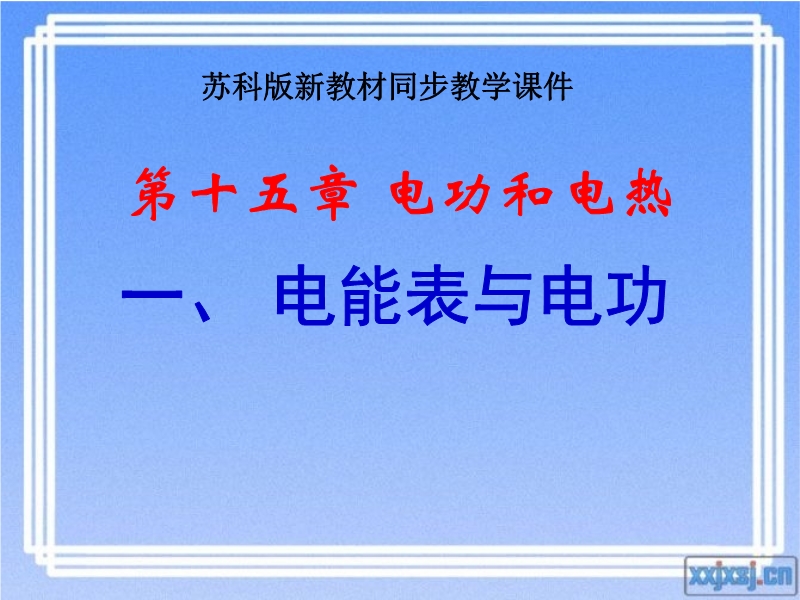 苏科版新教材同步教学课件

第十五章 电功和电热

一、 电能表与电功

xxjxsj.cn